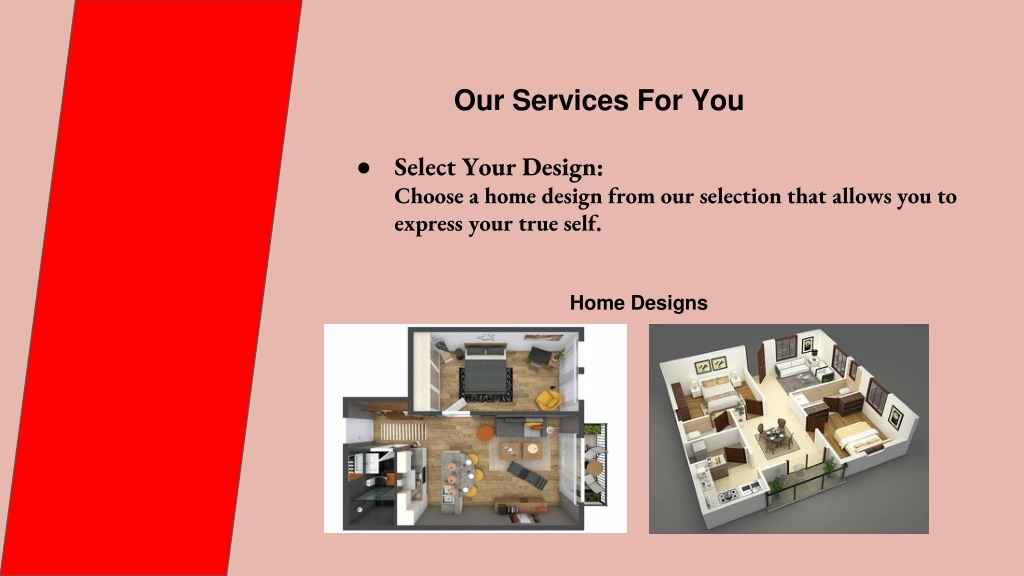 Our Services For You

● Select Your Design:
Choose a home design from our selection that allows you to express your true self.

Home Designs